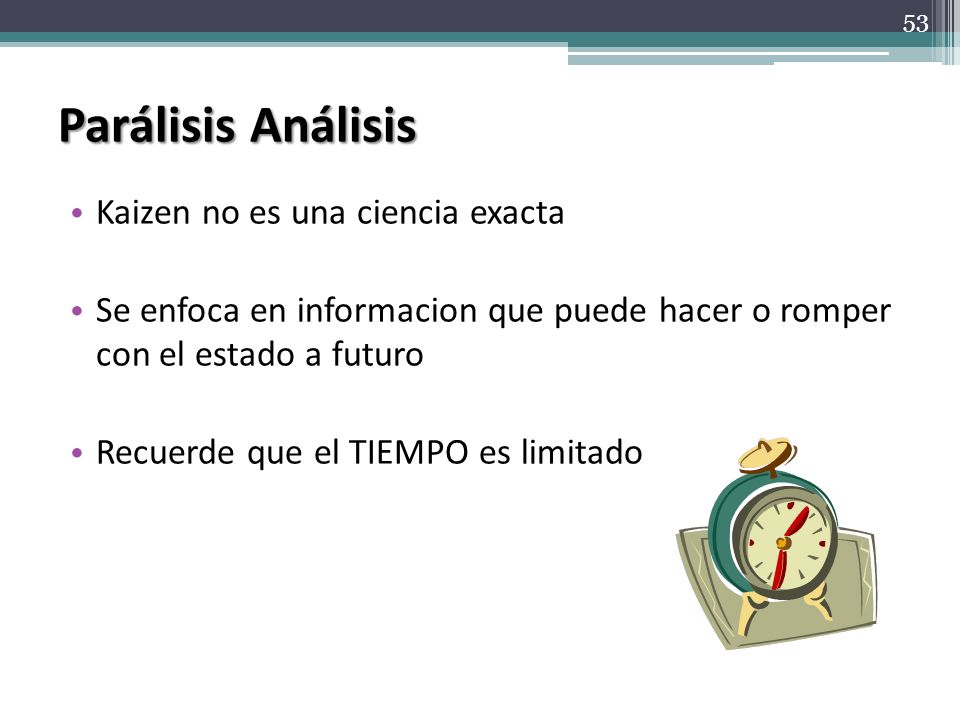 53

Parálisis Análisis

• Kaizen no es una ciencia exacta

• Se enfoca en informacion que puede hacer o romper con el estado a futuro

• Recuerde que el TIEMPO es limitado